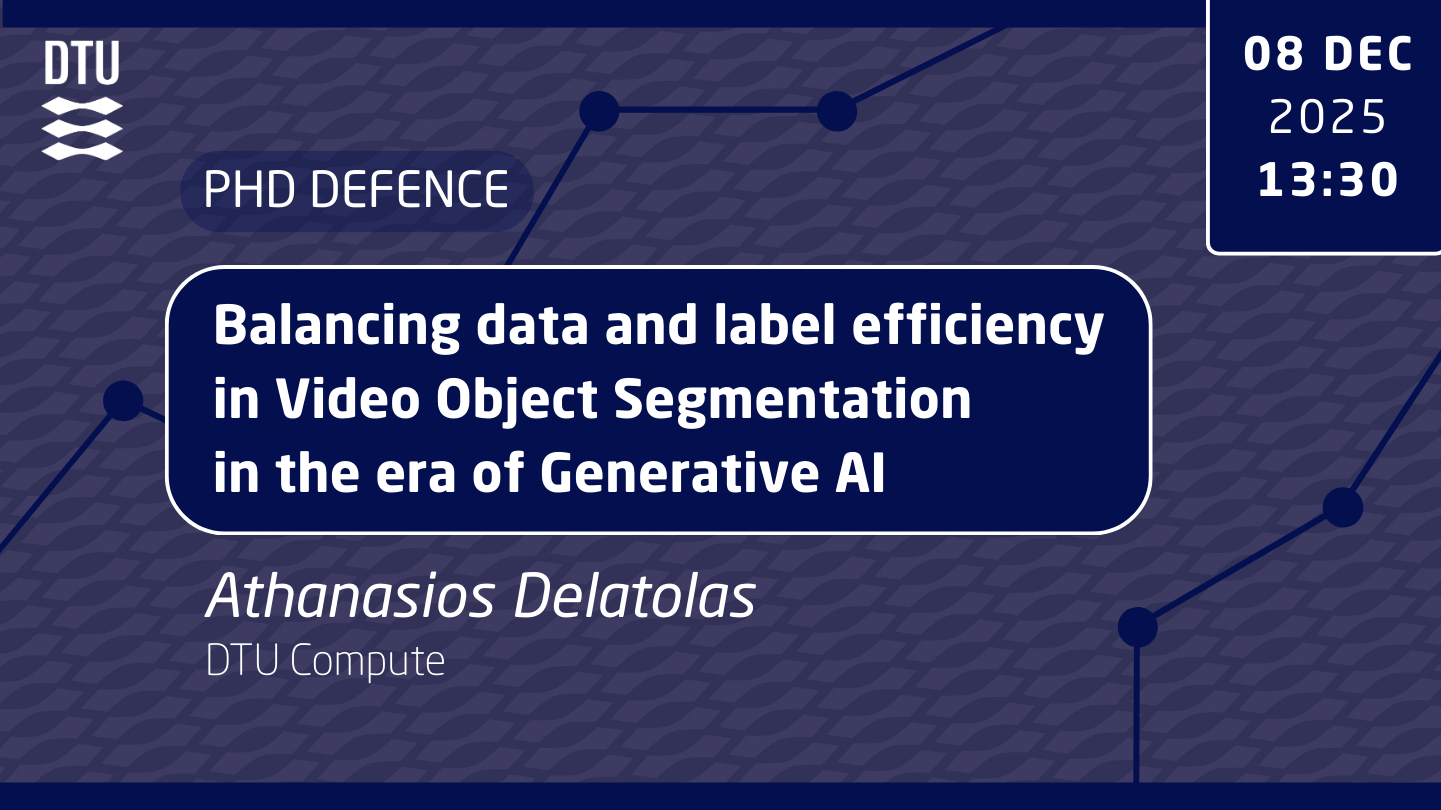 DTU

08 DEC
2025
13:30

PHD DEFENCE

Balancing data and label efficiency in Video Object Segmentation in the era of Generative AI

Athanasios Delatolas
DTU Compute